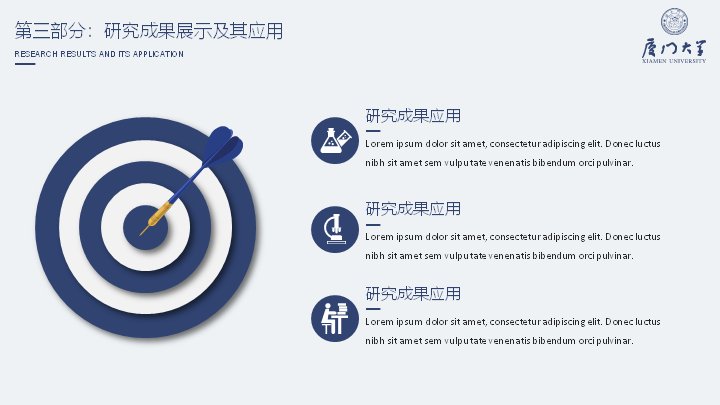 第三部分：研究成果展示及其应用

RESEARCH RESULTS AND ITS APPLICATION

厦门大学
XIAMEN UNIVERSITY

研究成果应用

Lorem ipsum dolor sit amet, consectetur adipiscing elit. Donec luctus nibh sit amet sem vulputate venenatis bibendum orci pulvinar.

研究成果应用

Lorem ipsum dolor sit amet, consectetur adipiscing elit. Donec luctus nibh sit amet sem vulputate venenatis bibendum orci pulvinar.

研究成果应用

Lorem ipsum dolor sit amet, consectetur adipiscing elit. Donec luctus nibh sit amet sem vulputate venenatis bibendum orci pulvinar.